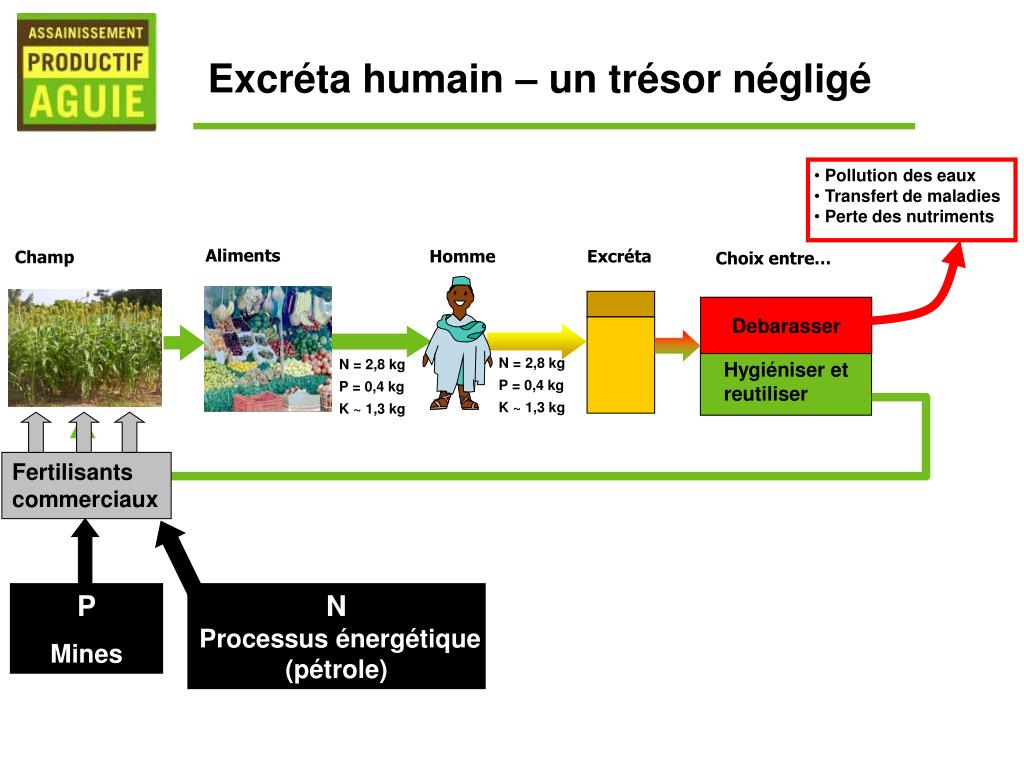 ASSAINISSEMENT
PRODUCTIF
AGUIE

Excréta humain – un trésor négligé

• Pollution des eaux
• Transfert de maladies
• Perte des nutriments

Champ

Aliments

Homme

Excréta

Choix entre…

N = 2,8 kg
P = 0,4 kg
K ~ 1,3 kg

N = 2,8 kg
P = 0,4 kg
K ~ 1,3 kg

Debarasser

Hygiéniser et reutiliser

Fertilisants commerciaux

P
Mines

N
Processus énergétique (pétrole)